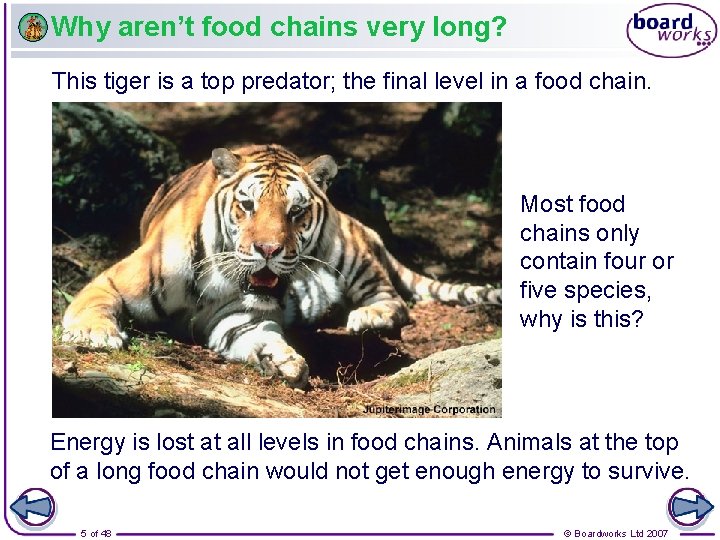 Why aren't food chains very long?

board works

This tiger is a top predator; the final level in a food chain.

Jupiterimage Corporation

Most food chains only contain four or five species, why is this?

Energy is lost at all levels in food chains. Animals at the top of a long food chain would not get enough energy to survive.

5 of 48

© Boardworks Ltd 2007